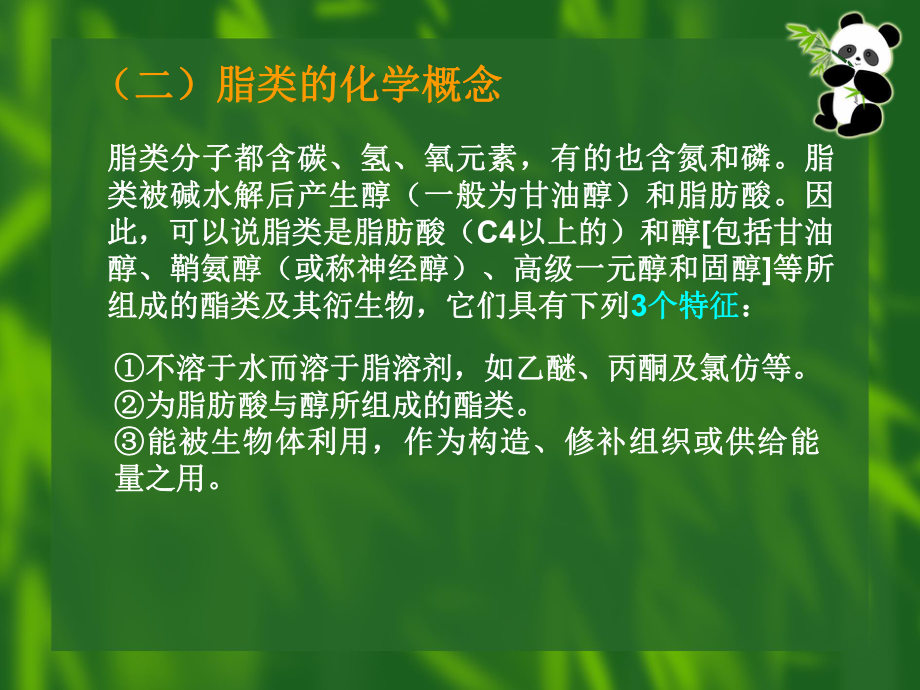 （二）脂类的化学概念

脂类分子都含碳、氢、氧元素，有的也含氮和磷。脂类被碱水解后产生醇（一般为甘油醇）和脂肪酸。因此，可以说脂类是脂肪酸（C4以上的）和醇[包括甘油醇、鞘氨醇（或称神经醇）、高级一元醇和固醇]等所组成的酯类及其衍生物，它们具有下列3个特征：

①不溶于水而溶于脂溶剂，如乙醚、丙酮及氯仿等。
②为脂肪酸与醇所组成的酯类。
③能被生物体利用，作为构造、修补组织或供给能量之用。